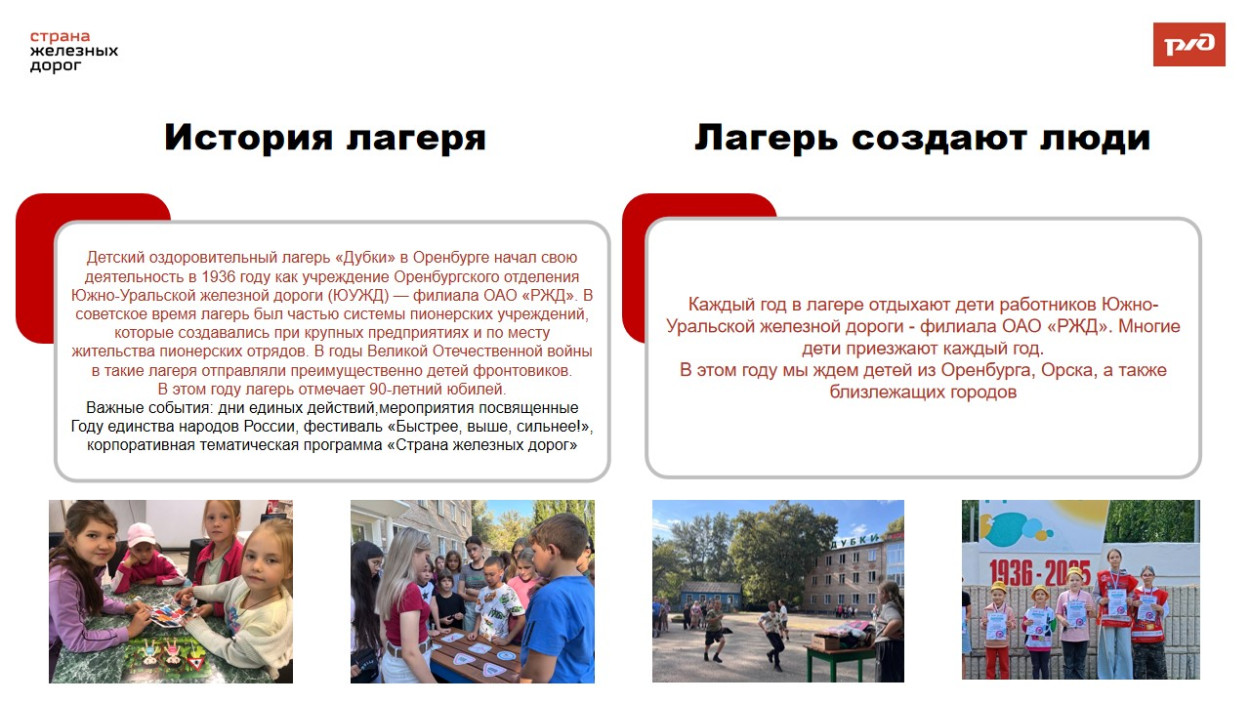 страна
железных
дорог

РЖД

История лагеря

Детский оздоровительный лагерь «Дубки» в Оренбурге начал свою деятельность в 1936 году как учреждение Оренбургского отделения Южно-Уральской железной дороги (ЮУЖД) — филиала ОАО «РЖД». В советское время лагерь был частью системы пионерских учреждений, которые создавались при крупных предприятиях и по месту жительства пионерских отрядов. В годы Великой Отечественной войны в такие лагеря отправляли преимущественно детей фронтовиков.
В этом году лагерь отмечает 90-летний юбилей.
Важные события: дни единых действий,мероприятия посвященные Году единства народов России, фестиваль «Быстрее, выше, сильнее!», корпоративная тематическая программа «Страна железных дорог»

Лагерь создают люди

Каждый год в лагере отдыхают дети работников Южно-Уральской железной дороги - филиала ОАО «РЖД». Многие дети приезжают каждый год.
В этом году мы ждем детей из Оренбурга, Орска, а также близлежащих городов

ДУБКИ

1936 - 2025